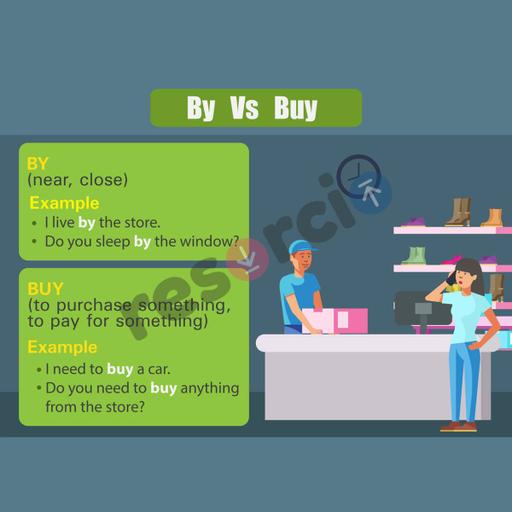 By Vs Buy

BY
(near, close)

Example
• I live by the store.
• Do you sleep by the window?

BUY
(to purchase something, to pay for something)

Example
• I need to buy a car.
• Do you need to buy anything from the store?

resorcio